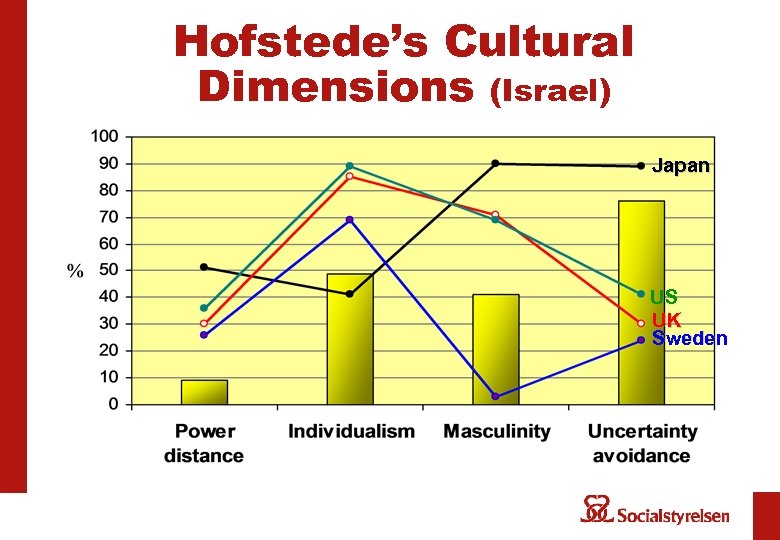 Hofstede's Cultural Dimensions (Israel)

100
90
80
70
60
50
40
30
20
10
0

%

Japan
US
UK
Sweden

Power distance
Individualism
Masculinity
Uncertainty avoidance

Socialstyrelsen